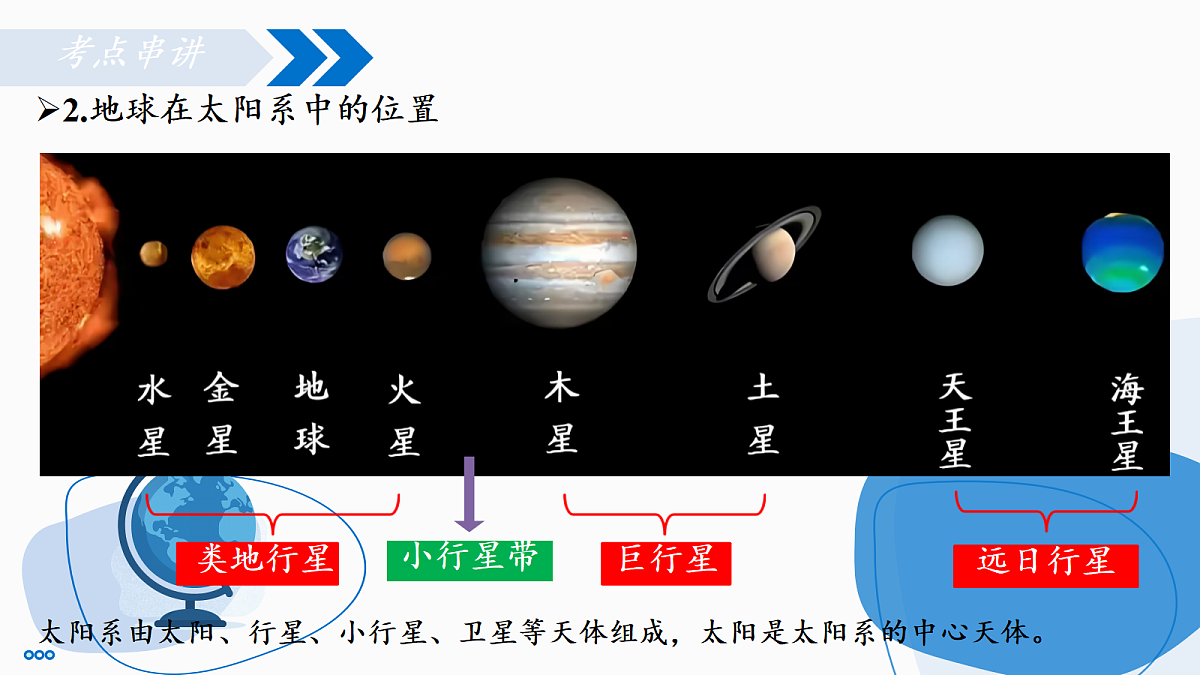 考点串讲

➢2.地球在太阳系中的位置

水星 金星 地球 火星 木星 土星 天王星 海王星

类地行星 小行星带 巨行星 远日行星

太阳系由太阳、行星、小行星、卫星等天体组成，太阳是太阳系的中心天体。